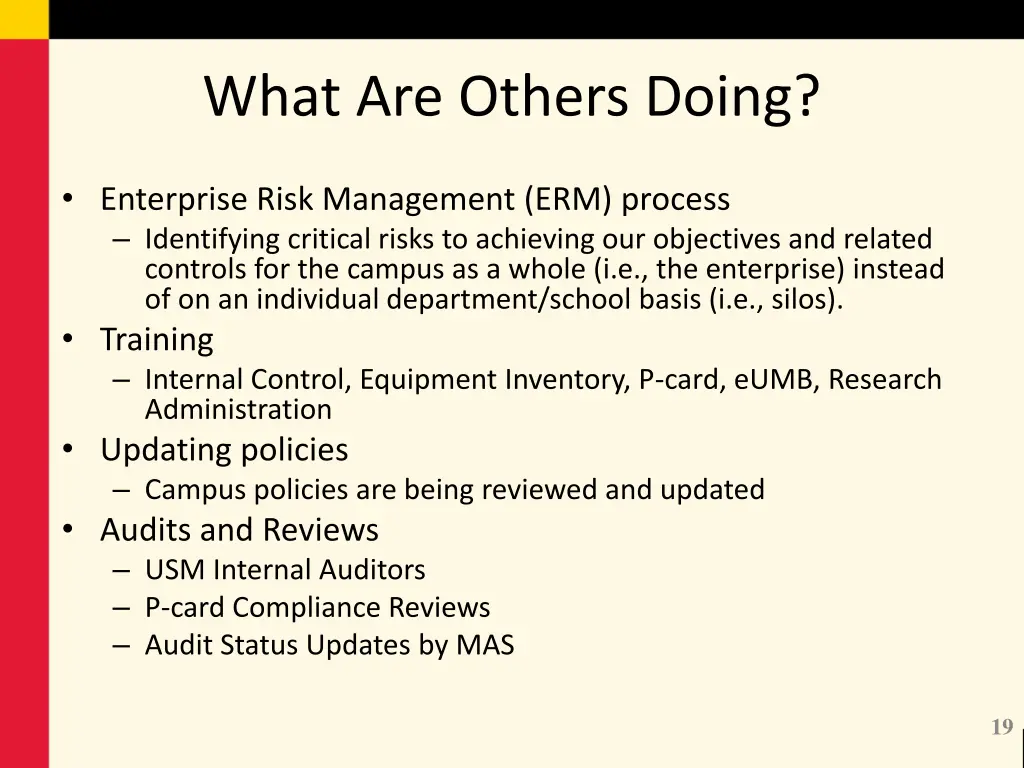 What Are Others Doing?

• Enterprise Risk Management (ERM) process
  – Identifying critical risks to achieving our objectives and related controls for the campus as a whole (i.e., the enterprise) instead of on an individual department/school basis (i.e., silos).
• Training
  – Internal Control, Equipment Inventory, P-card, eUMB, Research Administration
• Updating policies
  – Campus policies are being reviewed and updated
• Audits and Reviews
  – USM Internal Auditors
  – P-card Compliance Reviews
  – Audit Status Updates by MAS

19